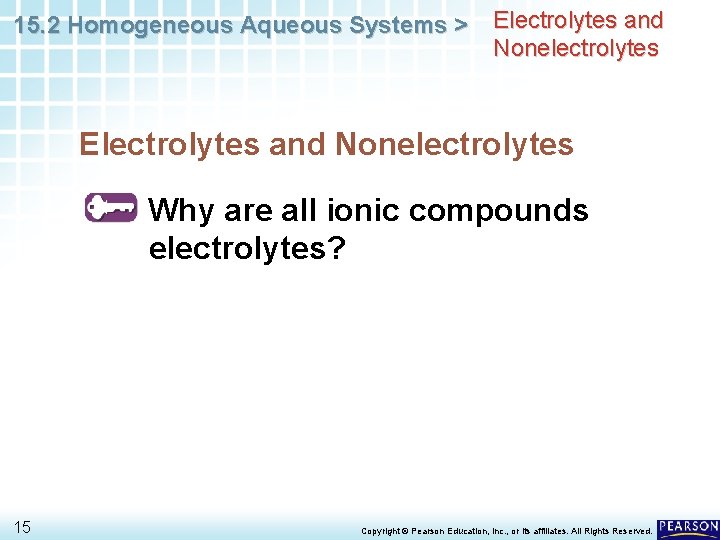 15.2 Homogeneous Aqueous Systems >

Electrolytes and Nonelectrolytes

Electrolytes and Nonelectrolytes

Why are all ionic compounds electrolytes?

15

Copyright © Pearson Education, Inc., or its affiliates. All Rights Reserved.

PEARSON